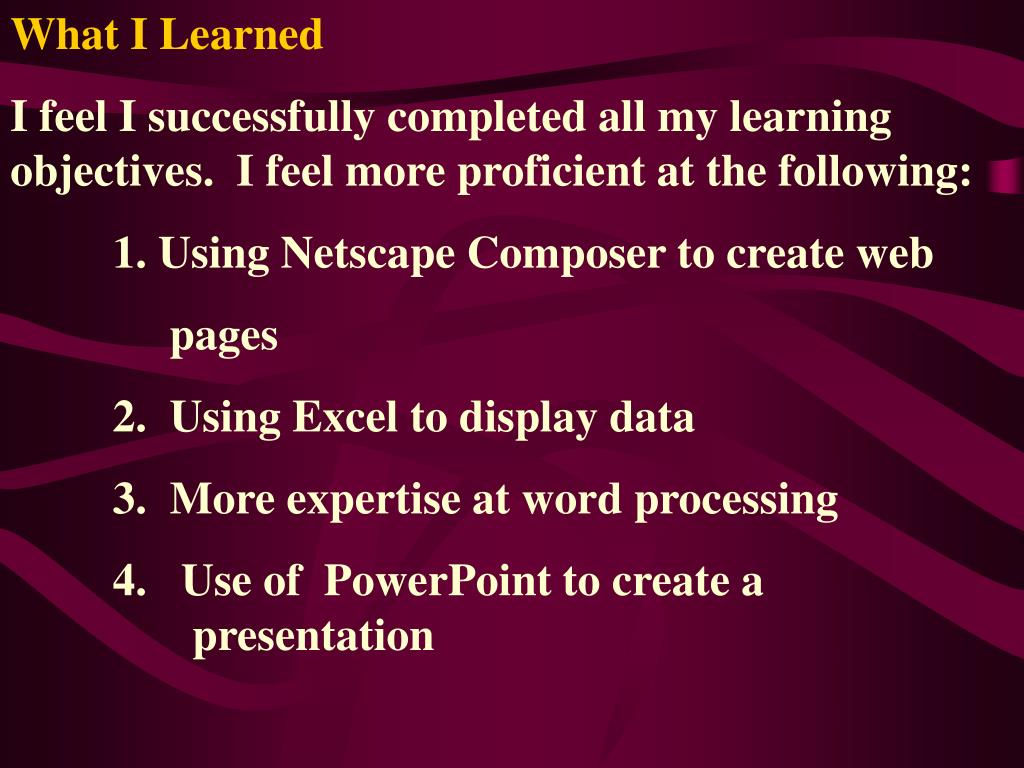 What I Learned

I feel I successfully completed all my learning objectives. I feel more proficient at the following:

1. Using Netscape Composer to create web pages

2. Using Excel to display data

3. More expertise at word processing

4. Use of PowerPoint to create a presentation